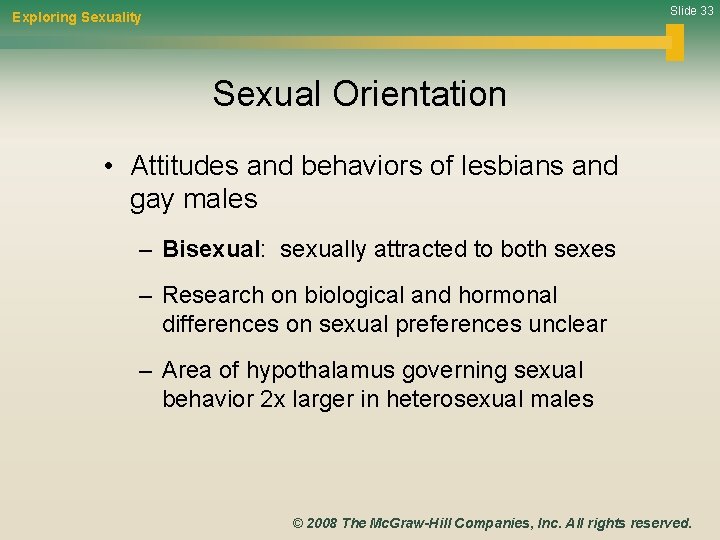 Exploring Sexuality

Slide 33

Sexual Orientation

• Attitudes and behaviors of lesbians and gay males

– Bisexual: sexually attracted to both sexes

– Research on biological and hormonal differences on sexual preferences unclear

– Area of hypothalamus governing sexual behavior 2x larger in heterosexual males

© 2008 The McGraw-Hill Companies, Inc. All rights reserved.